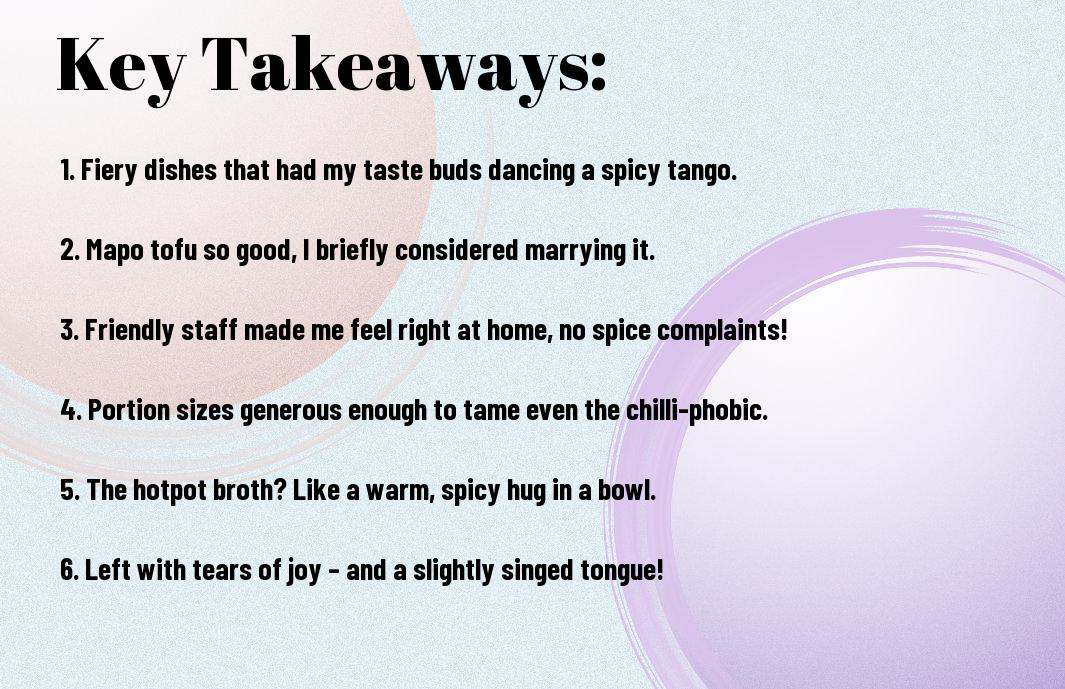 Key Takeaways:

1. Fiery dishes that had my taste buds dancing a spicy tango.

2. Mapo tofu so good, I briefly considered marrying it.

3. Friendly staff made me feel right at home, no spice complaints!

4. Portion sizes generous enough to tame even the chilli-phobic.

5. The hotpot broth? Like a warm, spicy hug in a bowl.

6. Left with tears of joy - and a slightly singed tongue!